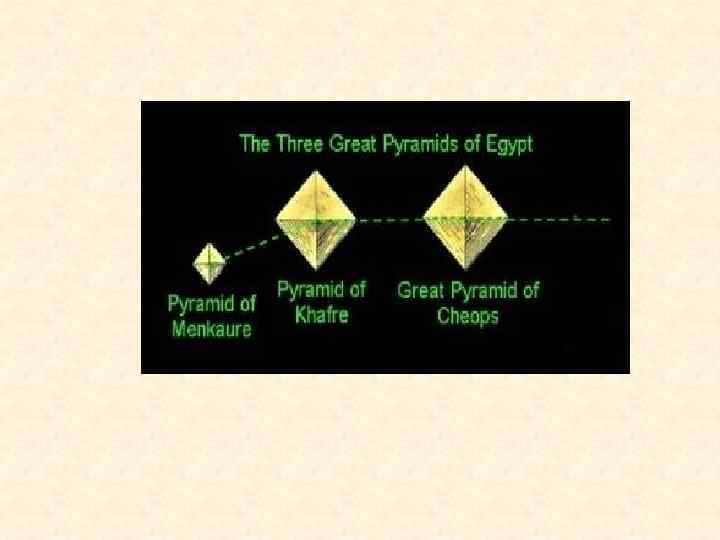 The Three Great Pyramids of Egypt

Pyramid of Menkaure

Pyramid of Khafre

Great Pyramid of Cheops